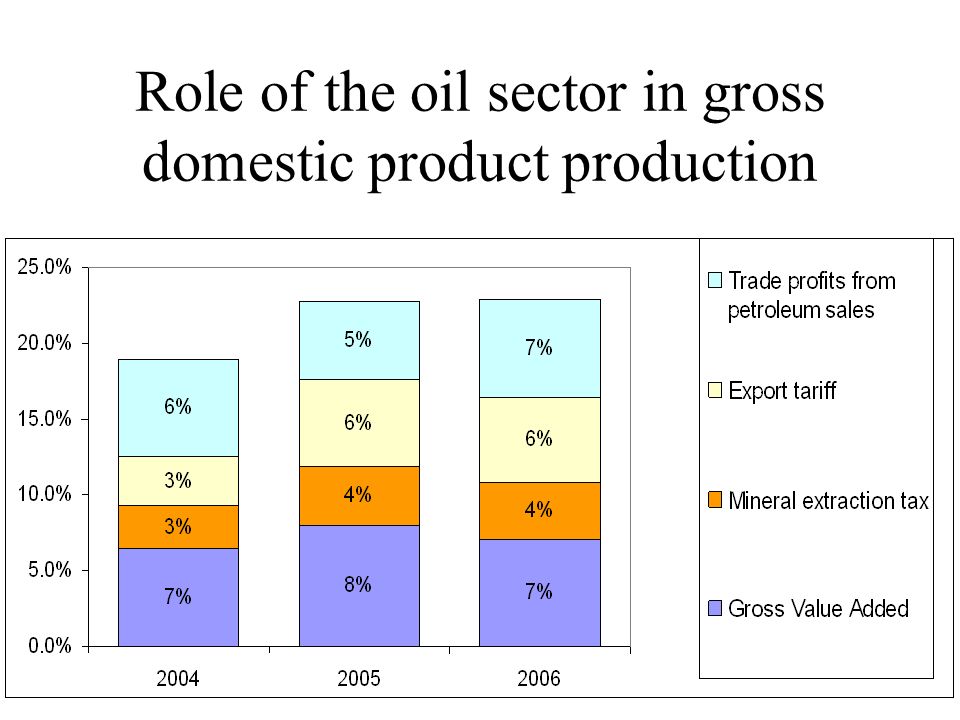 Role of the oil sector in gross domestic product production

25.0%
20.0%
15.0%
10.0%
5.0%
0.0%

6%
3%
3%
7%

5%
6%
4%
8%

7%
6%
4%
7%

2004
2005
2006

Trade profits from petroleum sales
Export tariff
Mineral extraction tax
Gross Value Added